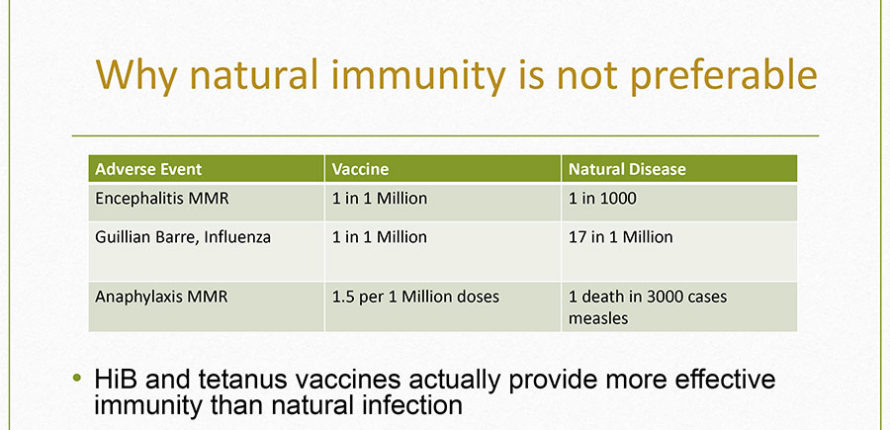 Why natural immunity is not preferable

| Adverse Event | Vaccine | Natural Disease |
|---|---|---|
| Encephalitis MMR | 1 in 1 Million | 1 in 1000 |
| Guillian Barre, Influenza | 1 in 1 Million | 17 in 1 Million |
| Anaphylaxis MMR | 1.5 per 1 Million doses | 1 death in 3000 cases measles |

• HiB and tetanus vaccines actually provide more effective immunity than natural infection